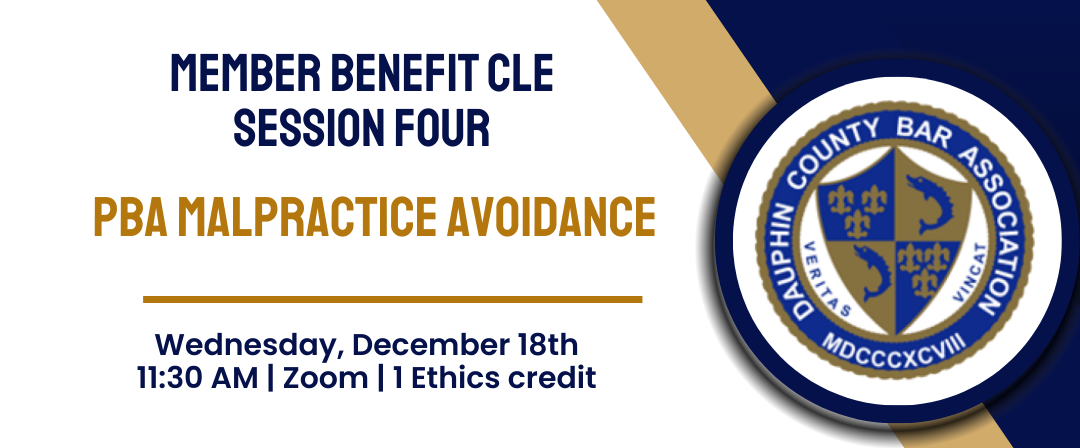 MEMBER BENEFIT CLE
SESSION FOUR

PBA MALPRACTICE AVOIDANCE

Wednesday, December 18th
11:30 AM | Zoom | 1 Ethics credit

DAUPHIN COUNTY BAR ASSOCIATION
VERITAS VINCAT
MDCCCXCVIII